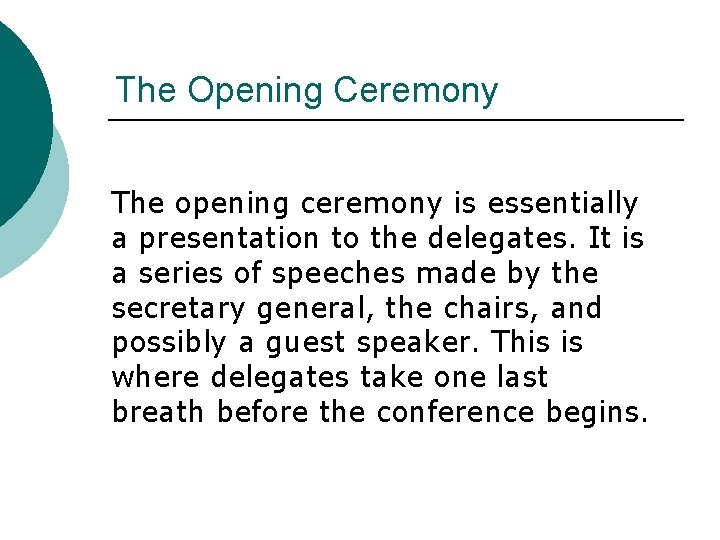 The Opening Ceremony

The opening ceremony is essentially a presentation to the delegates. It is a series of speeches made by the secretary general, the chairs, and possibly a guest speaker. This is where delegates take one last breath before the conference begins.